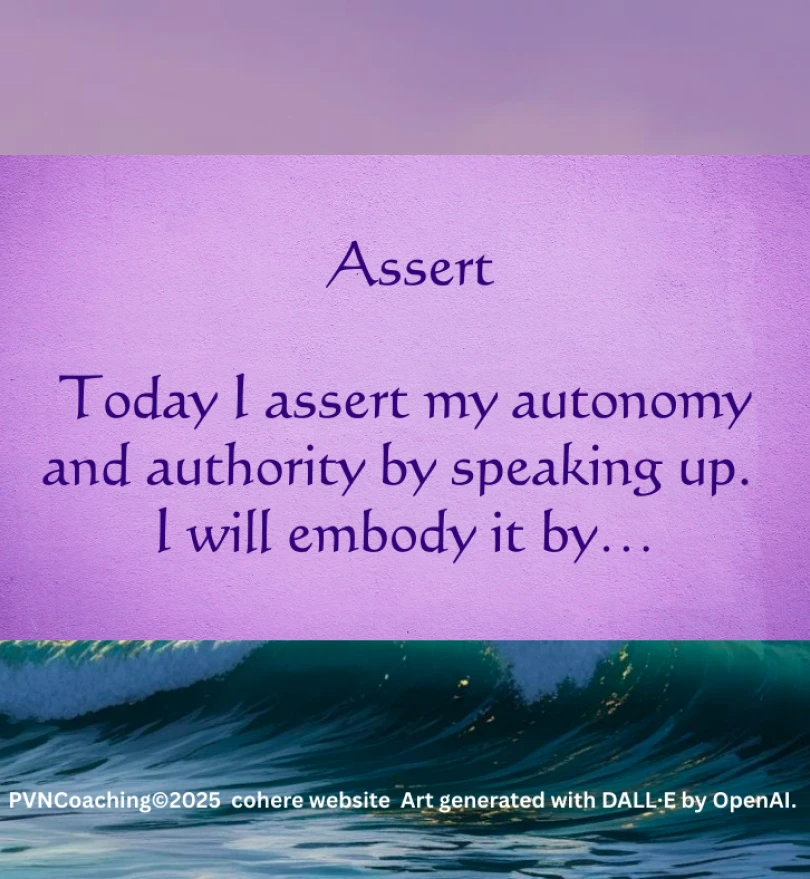 Assert

Today I assert my autonomy and authority by speaking up. I will embody it by…

PVNCoaching©2025 cohere website Art generated with DALL·E by OpenAI.